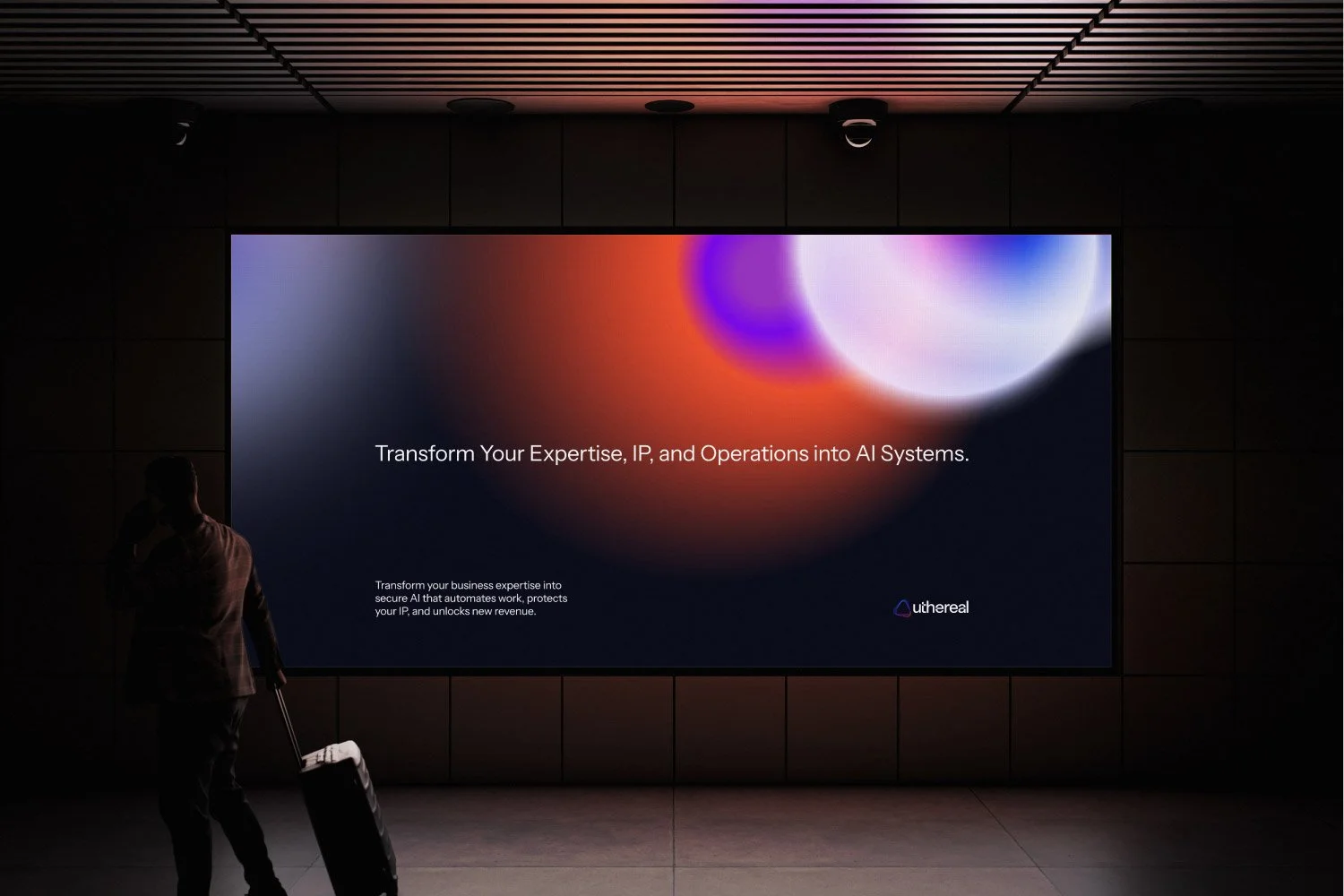 Transform Your Expertise, IP, and Operations into AI Systems.

Transform your business expertise into secure AI that automates work, protects your IP, and unlocks new revenue.

uthereal